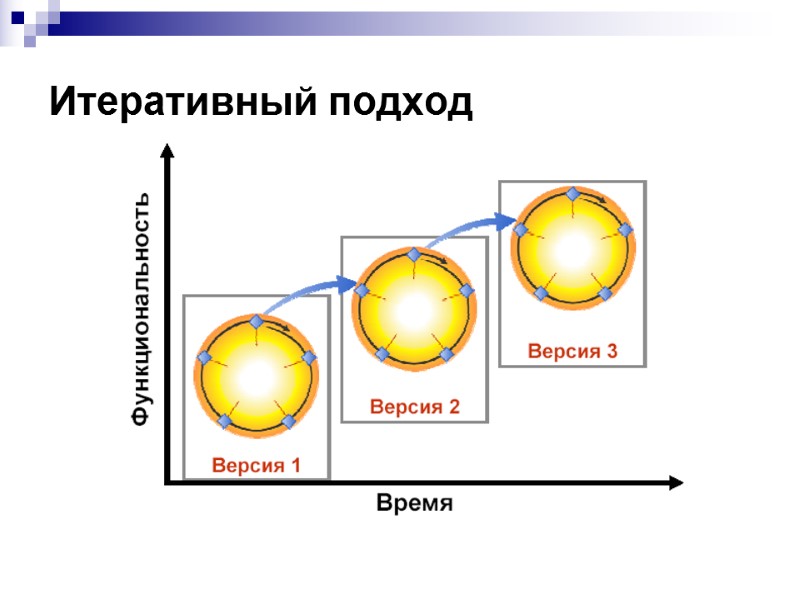 Итеративный подход

Функциональность

Версия 1

Версия 2

Версия 3

Время